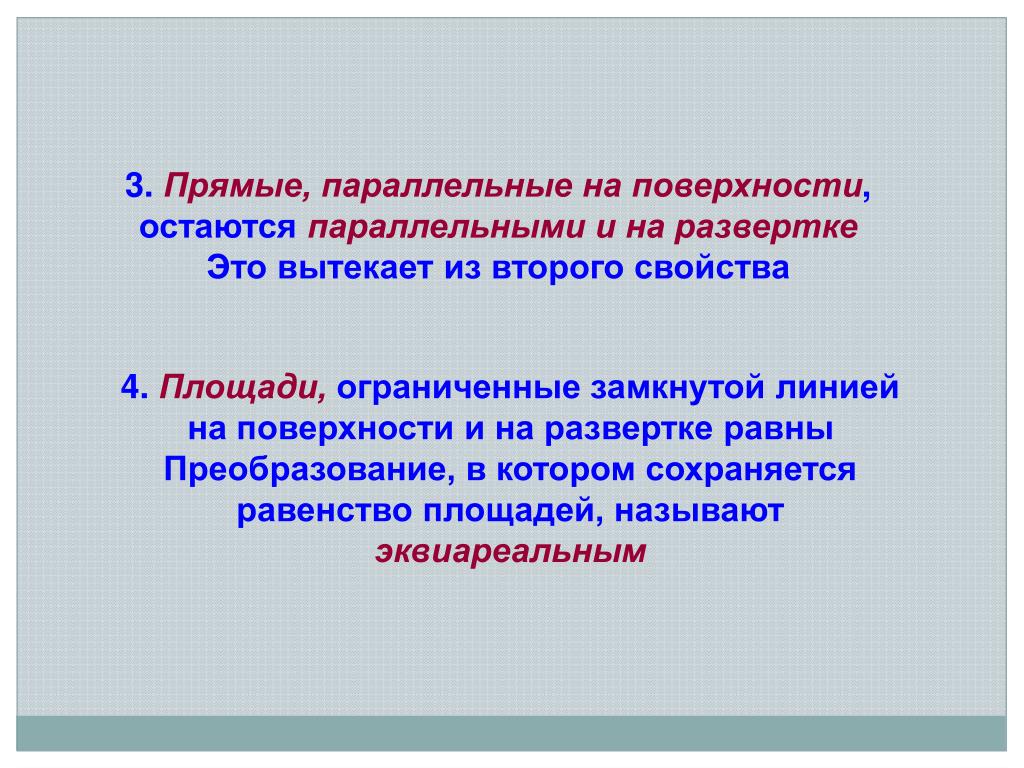 3. Прямые, параллельные на поверхности, остаются параллельными и на развертке
Это вытекает из второго свойства

4. Площади, ограниченные замкнутой линией на поверхности и на развертке равны
Преобразование, в котором сохраняется равенство площадей, называют эквиареальным